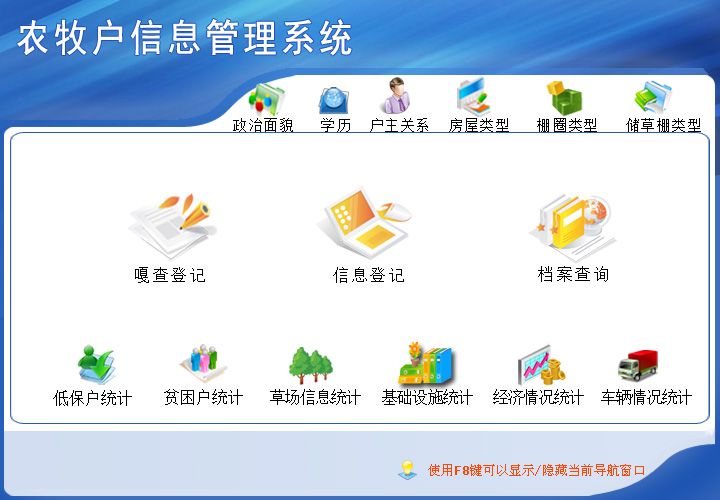 农牧户信息管理系统

政治面貌 学历 户主关系 房屋类型 棚圈类型 储草棚类型

嘎查登记 信息登记 档案查询

低保户统计 贫困户统计 草场信息统计 基础设施统计 经济情况统计 车辆情况统计

使用F8键可以显示/隐藏当前导航窗口